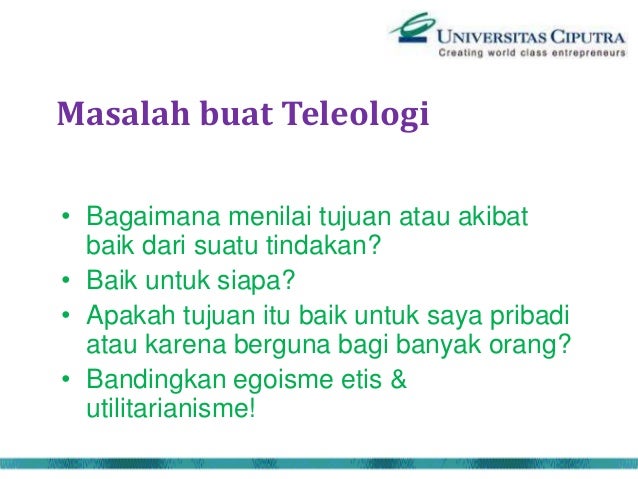 UNIVERSITAS CIPUTRA
Creating world class entrepreneurs

Masalah buat Teleologi

• Bagaimana menilai tujuan atau akibat baik dari suatu tindakan?
• Baik untuk siapa?
• Apakah tujuan itu baik untuk saya pribadi atau karena berguna bagi banyak orang?
• Bandingkan egoisme etis & utilitarianisme!